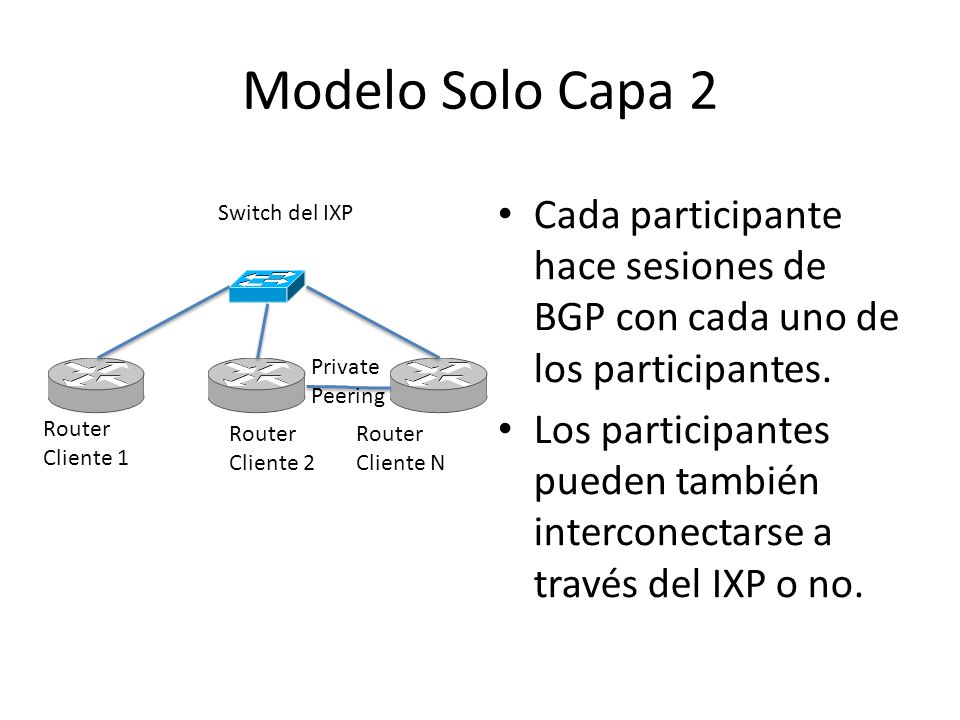 Modelo Solo Capa 2

Switch del IXP

Private Peering

Router Cliente 1

Router Cliente 2

Router Cliente N

• Cada participante hace sesiones de BGP con cada uno de los participantes.
• Los participantes pueden también interconectarse a través del IXP o no.